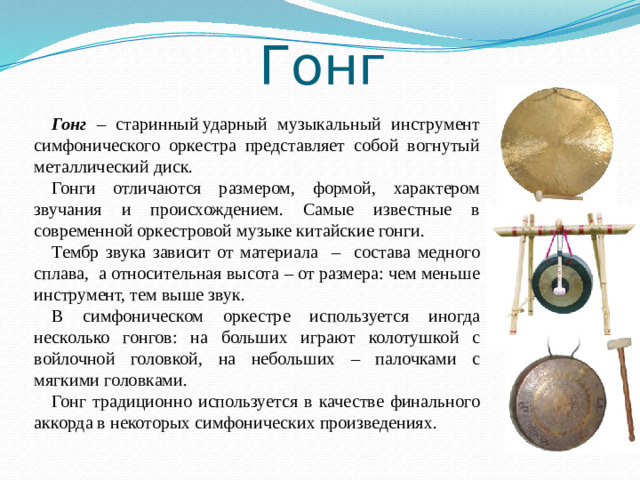 Гонг

Гонг – старинный ударный музыкальный инструмент симфонического оркестра представляет собой вогнутый металлический диск.

Гонги отличаются размером, формой, характером звучания и происхождением. Самые известные в современной оркестровой музыке китайские гонги.

Тембр звука зависит от материала – состава медного сплава, а относительная высота – от размера: чем меньше инструмент, тем выше звук.

В симфоническом оркестре используется иногда несколько гонгов: на больших играют колотушкой с войлочной головкой, на небольших – палочками с мягкими головками.

Гонг традиционно используется в качестве финального аккорда в некоторых симфонических произведениях.